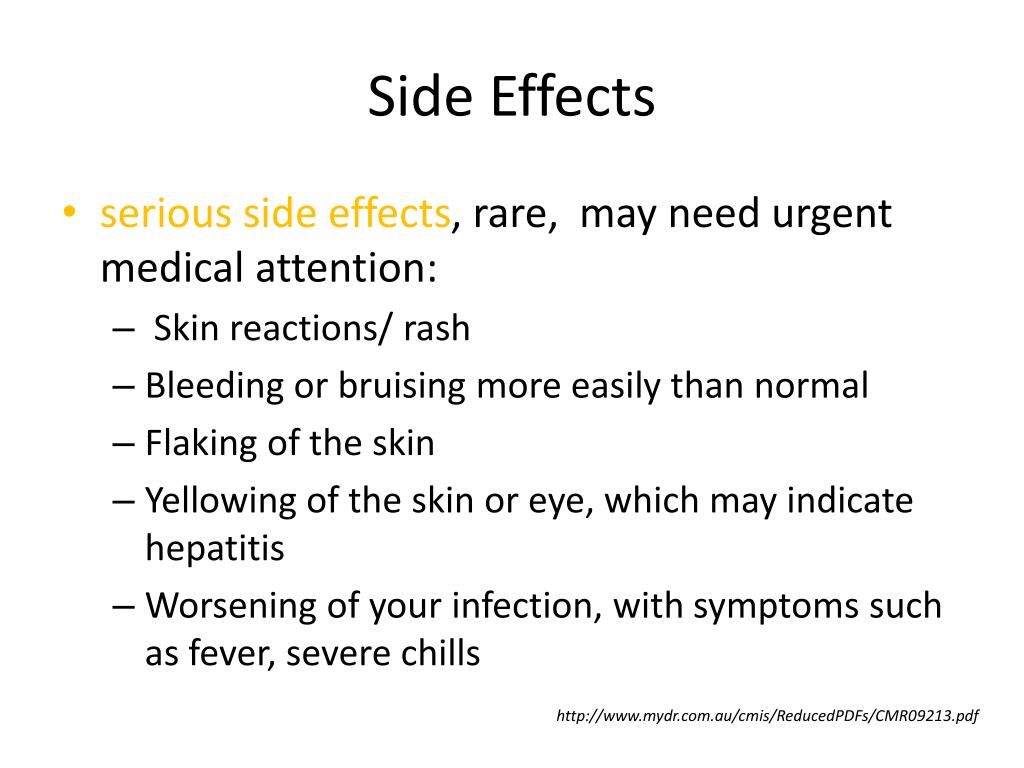 Side Effects

• serious side effects, rare, may need urgent medical attention:
– Skin reactions/ rash
– Bleeding or bruising more easily than normal
– Flaking of the skin
– Yellowing of the skin or eye, which may indicate hepatitis
– Worsening of your infection, with symptoms such as fever, severe chills

http://www.mydr.com.au/cmis/ReducedPDFs/CMR09213.pdf